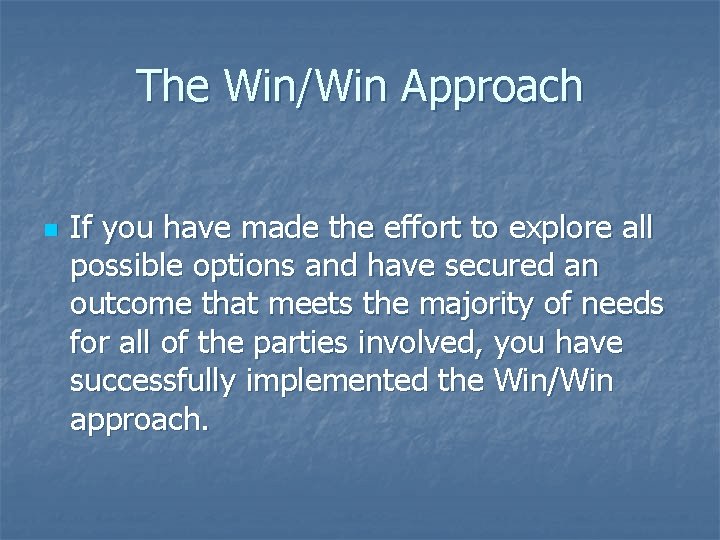 The Win/Win Approach

If you have made the effort to explore all possible options and have secured an outcome that meets the majority of needs for all of the parties involved, you have successfully implemented the Win/Win approach.